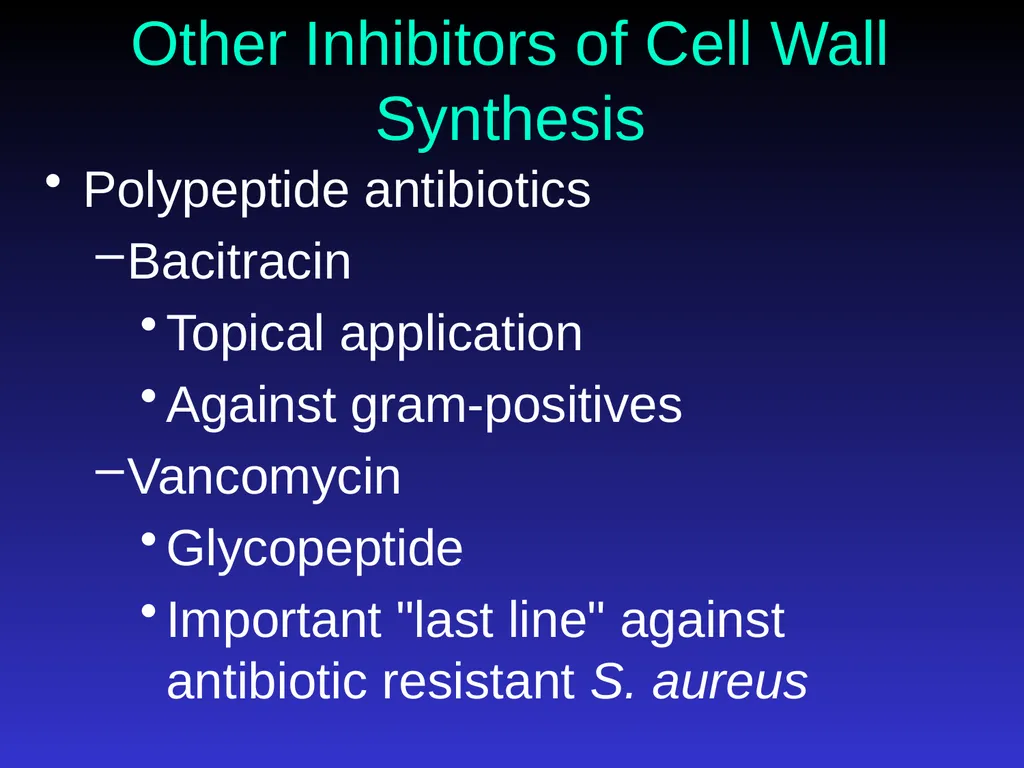 Other Inhibitors of Cell Wall Synthesis

• Polypeptide antibiotics
– Bacitracin
• Topical application
• Against gram-positives
– Vancomycin
• Glycopeptide
• Important "last line" against antibiotic resistant S. aureus